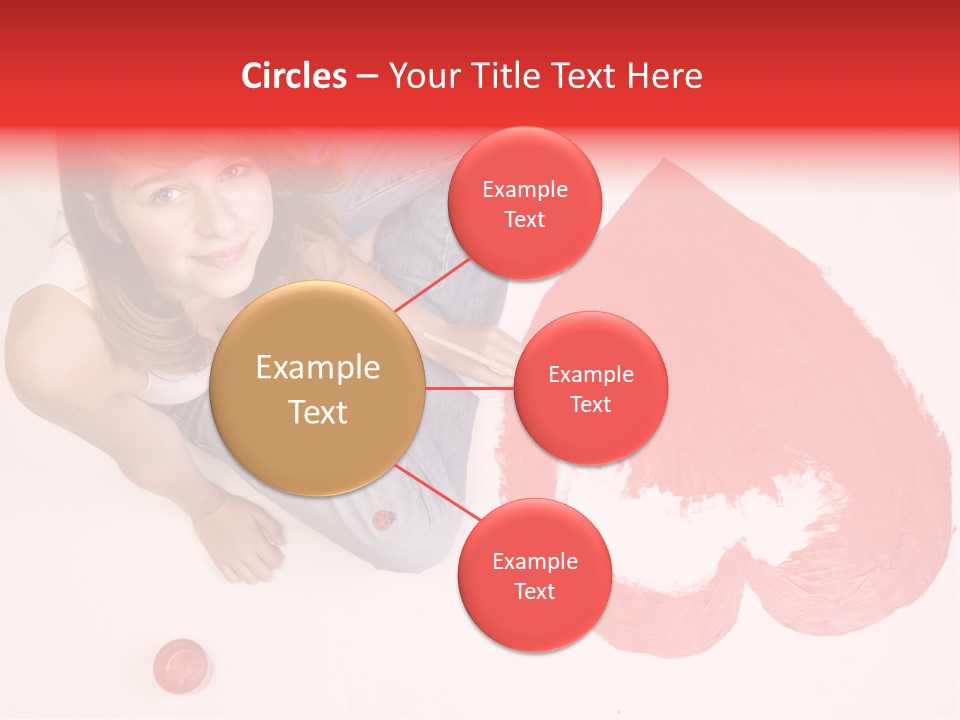 Circles – Your Title Text Here

Example Text

Example Text

Example Text

Example Text